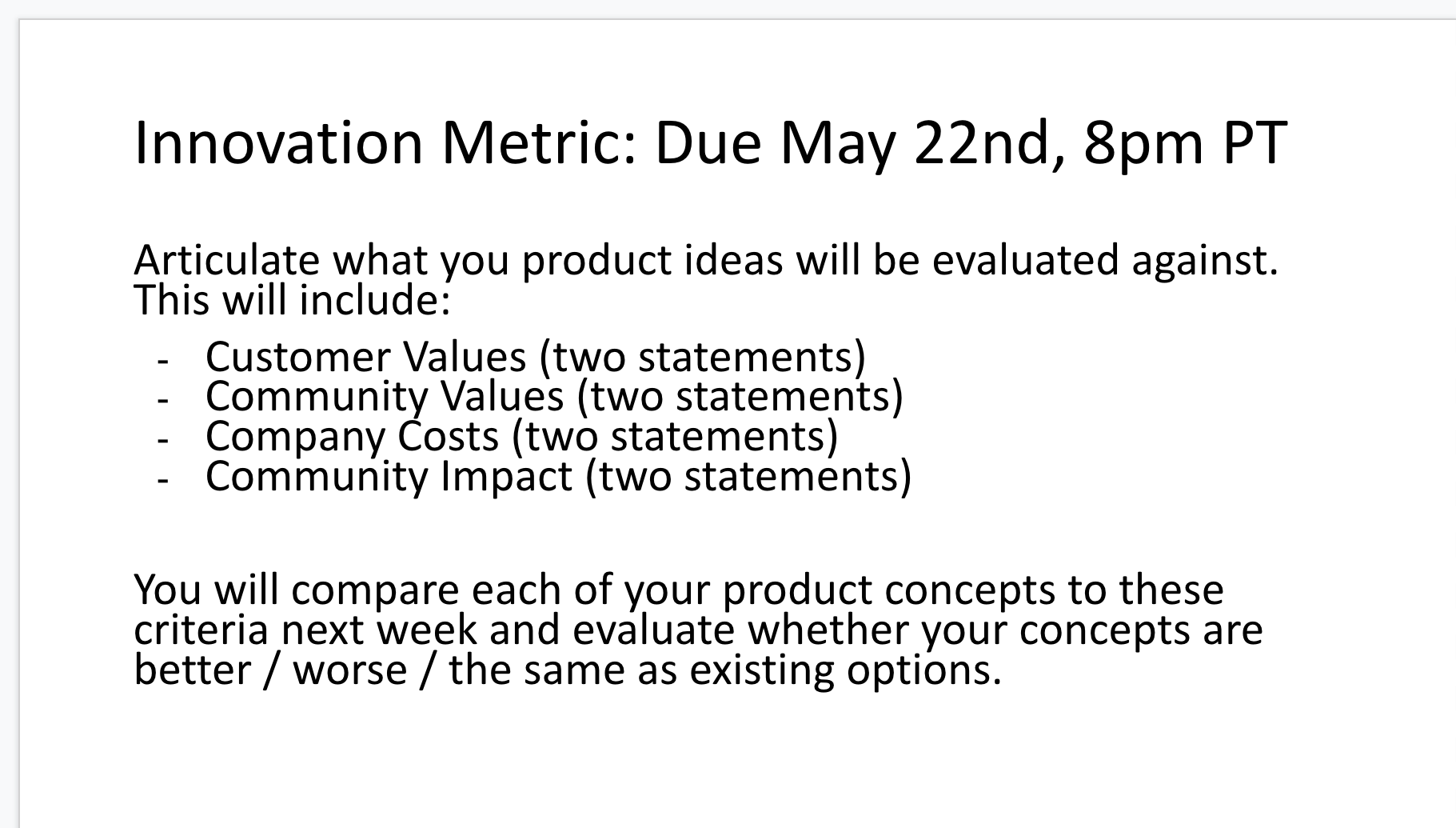 Innovation Metric: Due May 22nd, 8pm PT

Articulate what you product ideas will be evaluated against. This will include:

- Customer Values (two statements)
- Community Values (two statements)
- Company Costs (two statements)
- Community Impact (two statements)

You will compare each of your product concepts to these criteria next week and evaluate whether your concepts are better / worse / the same as existing options.